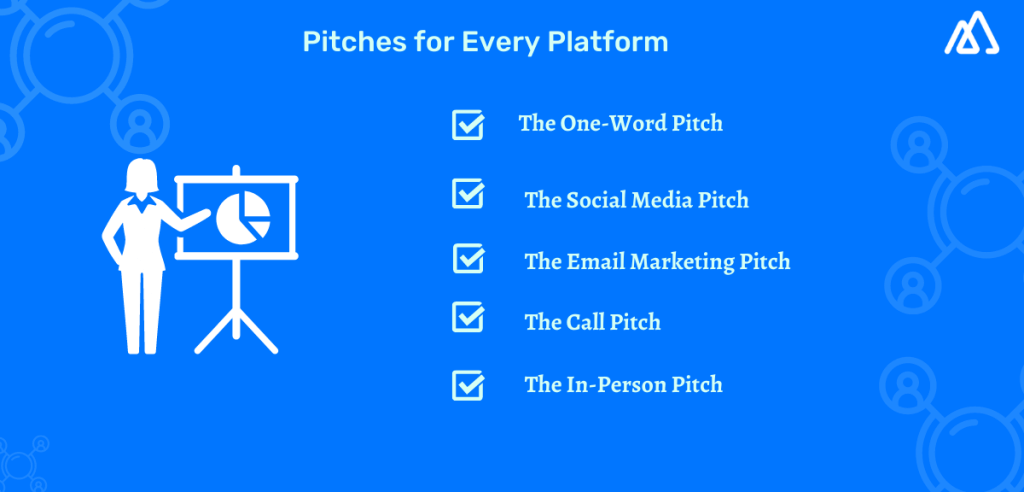 Pitches for Every Platform

The One-Word Pitch

The Social Media Pitch

The Email Marketing Pitch

The Call Pitch

The In-Person Pitch